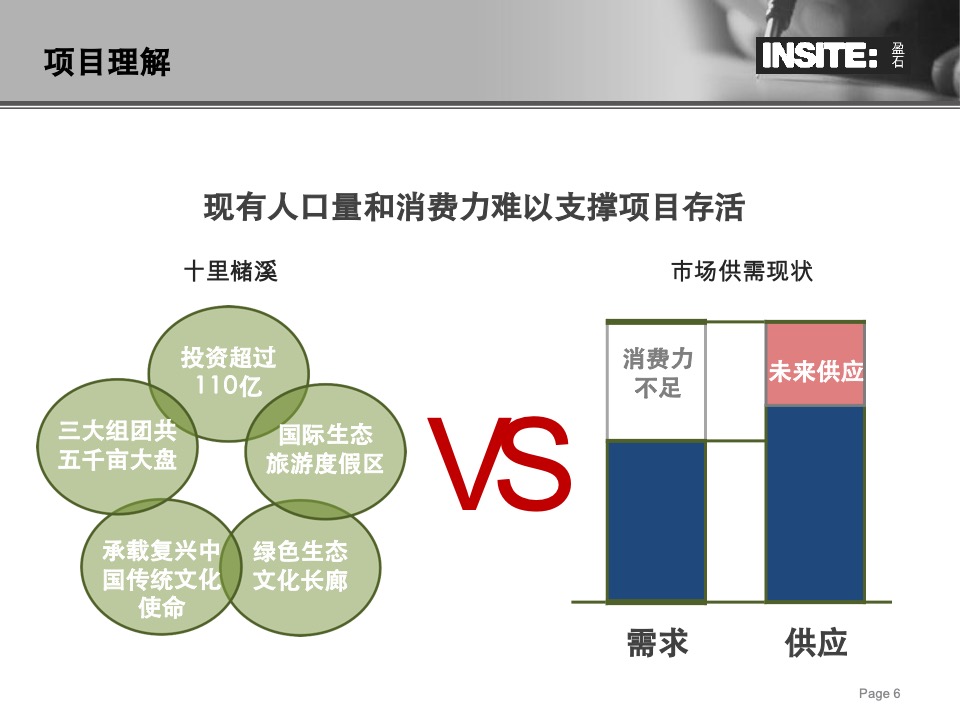 项目理解

INSITE: 盈石

现有人口量和消费力难以支撑项目存活

十里槠溪

投资超过110亿

三大组团共五千亩大盘

国际生态旅游度假区

承载复兴中国传统文化使命

绿色生态文化长廊

VS

市场供需现状

消费力不足

未来供应

需求

供应

Page 6